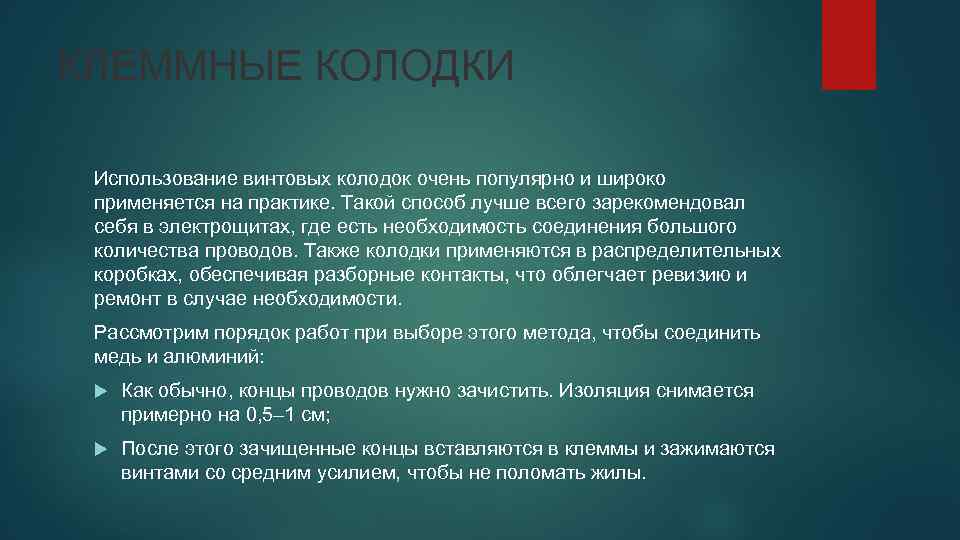 КЛЕММНЫЕ КОЛОДКИ

Использование винтовых колодок очень популярно и широко применяется на практике. Такой способ лучше всего зарекомендовал себя в электрощитах, где есть необходимость соединения большого количества проводов. Также колодки применяются в распределительных коробках, обеспечивая разборные контакты, что облегчает ревизию и ремонт в случае необходимости.

Рассмотрим порядок работ при выборе этого метода, чтобы соединить медь и алюминий:

Как обычно, концы проводов нужно зачистить. Изоляция снимается примерно на 0,5–1 см;

После этого зачищенные концы вставляются в клеммы и зажимаются винтами со средним усилием, чтобы не поломать жилы.